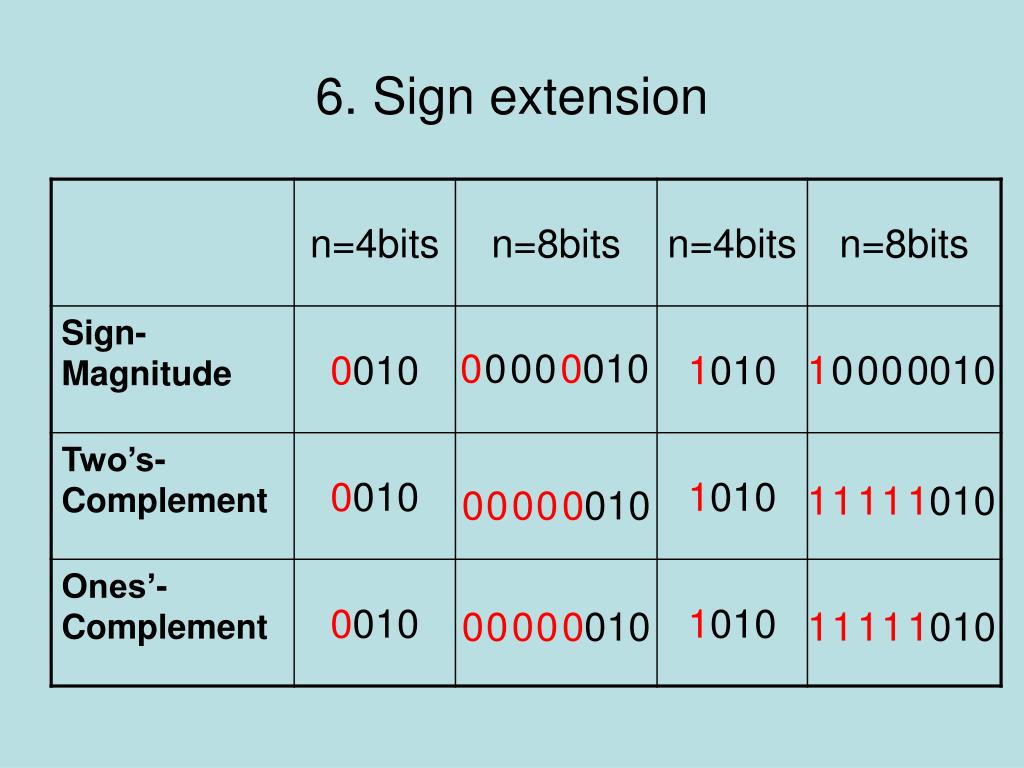 6. Sign extension

| | n=4bits | n=8bits | n=4bits | n=8bits |
|---|---|---|---|---|
| Sign-Magnitude | 0010 | 00000010 | 1010 | 10000010 |
| Two's-Complement | 0010 | 00000010 | 1010 | 11111010 |
| Ones'-Complement | 0010 | 00000010 | 1010 | 11111010 |